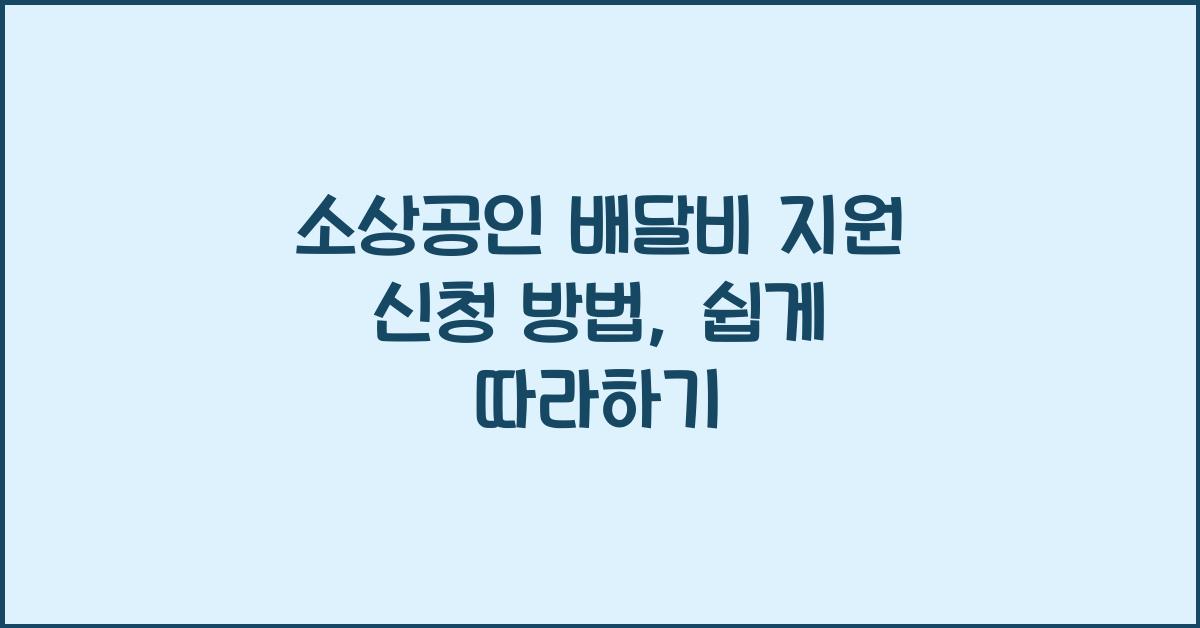 소상공인 배달비 지원 신청 방법, 쉽게 따라하기